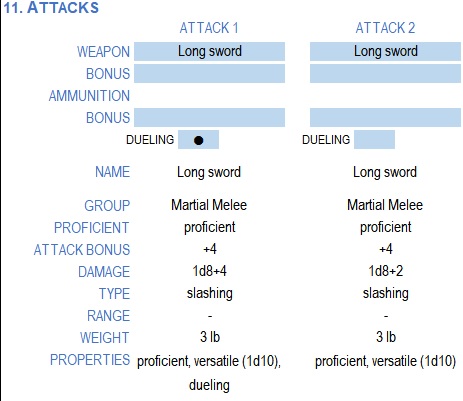 11. ATTACKS

| | ATTACK 1 | ATTACK 2 |
|---|---|---|
| WEAPON | Long sword | Long sword |
| BONUS | | |
| AMMUNITION | | |
| BONUS | | |
| | DUELING ● | DUELING |
| NAME | Long sword | Long sword |
| GROUP | Martial Melee | Martial Melee |
| PROFICIENT | proficient | proficient |
| ATTACK BONUS | +4 | +4 |
| DAMAGE | 1d8+4 | 1d8+2 |
| TYPE | slashing | slashing |
| RANGE | - | - |
| WEIGHT | 3 lb | 3 lb |
| PROPERTIES | proficient, versatile (1d10), dueling | proficient, versatile (1d10) |